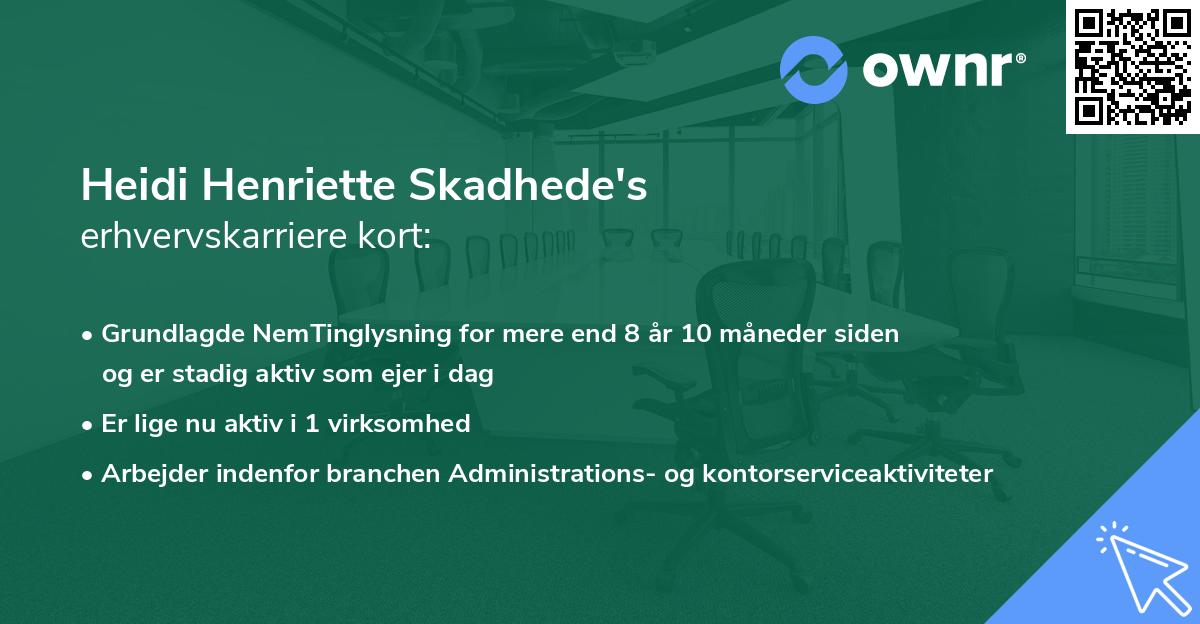 ownr®

Heidi Henriette Skadhede's
erhvervskarriere kort:

• Grundlagde NemTinglysning for mere end 8 år 10 måneder siden og er stadig aktiv som ejer i dag
• Er lige nu aktiv i 1 virksomhed
• Arbejder indenfor branchen Administrations- og kontorserviceaktiviteter